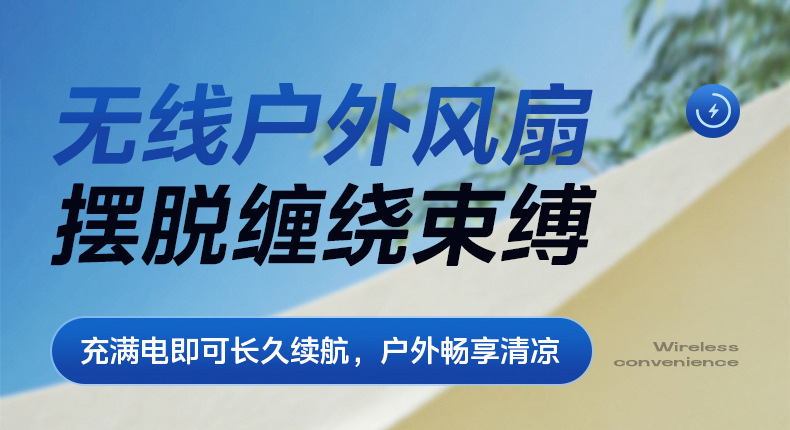 无线户外风扇
摆脱缠绕束缚

充满电即可长久续航，户外畅享清凉

Wireless
convenience